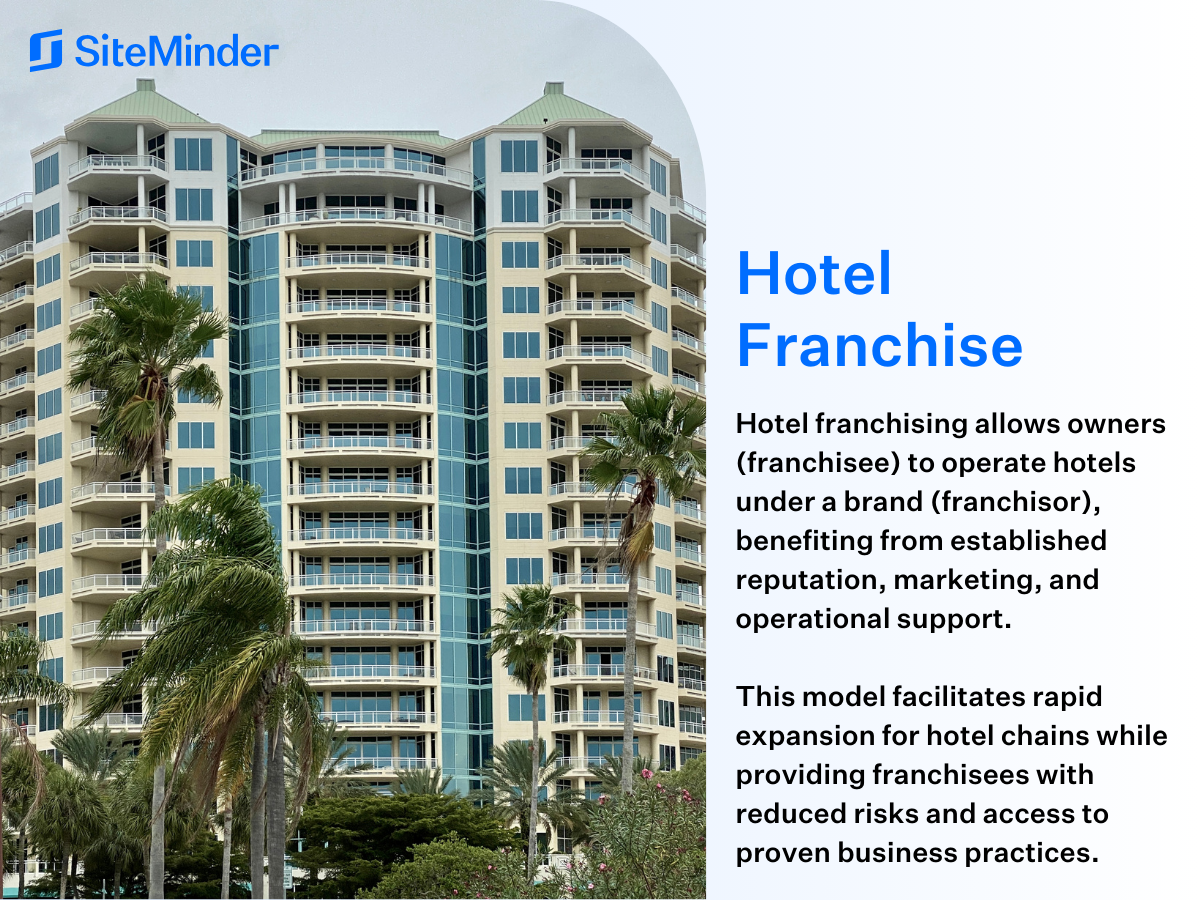 SiteMinder

Hotel Franchise

Hotel franchising allows owners (franchisee) to operate hotels under a brand (franchisor), benefiting from established reputation, marketing, and operational support.

This model facilitates rapid expansion for hotel chains while providing franchisees with reduced risks and access to proven business practices.